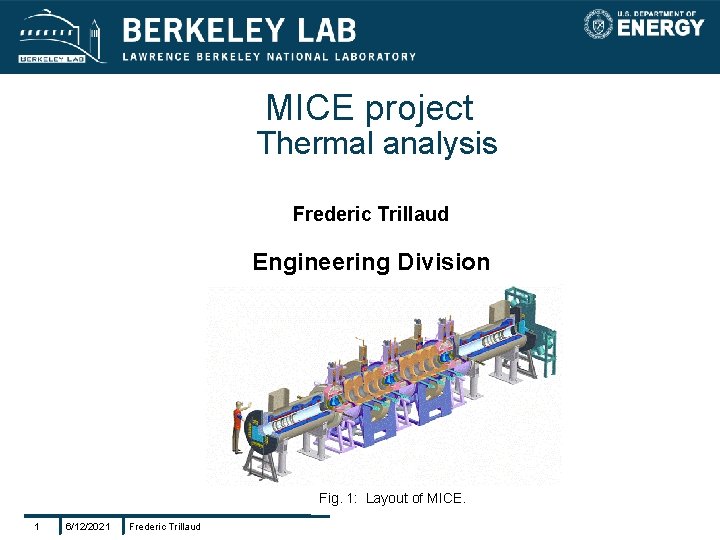 BERKELEY LAB

BERKELEY LAB
LAWRENCE BERKELEY NATIONAL LABORATORY

U.S. DEPARTMENT OF
ENERGY

MICE project
Thermal analysis

Frederic Trillaud

Engineering Division

Fig. 1: Layout of MICE.

1 6/12/2021 Frederic Trillaud